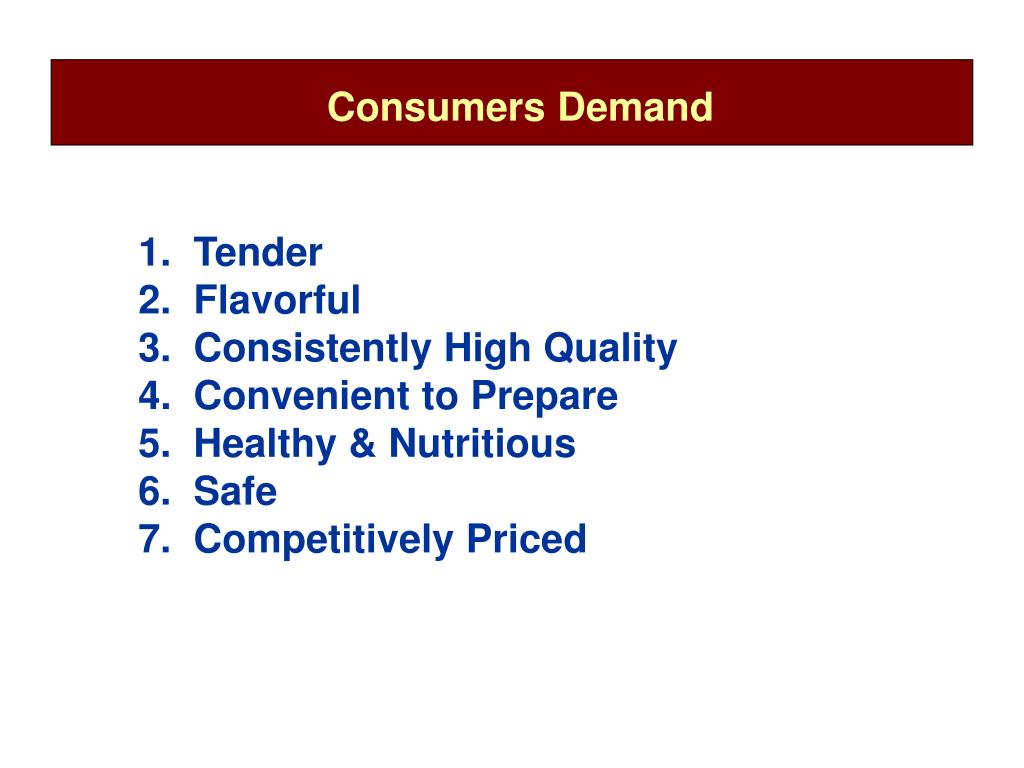 Consumers Demand

1. Tender
2. Flavorful
3. Consistently High Quality
4. Convenient to Prepare
5. Healthy & Nutritious
6. Safe
7. Competitively Priced